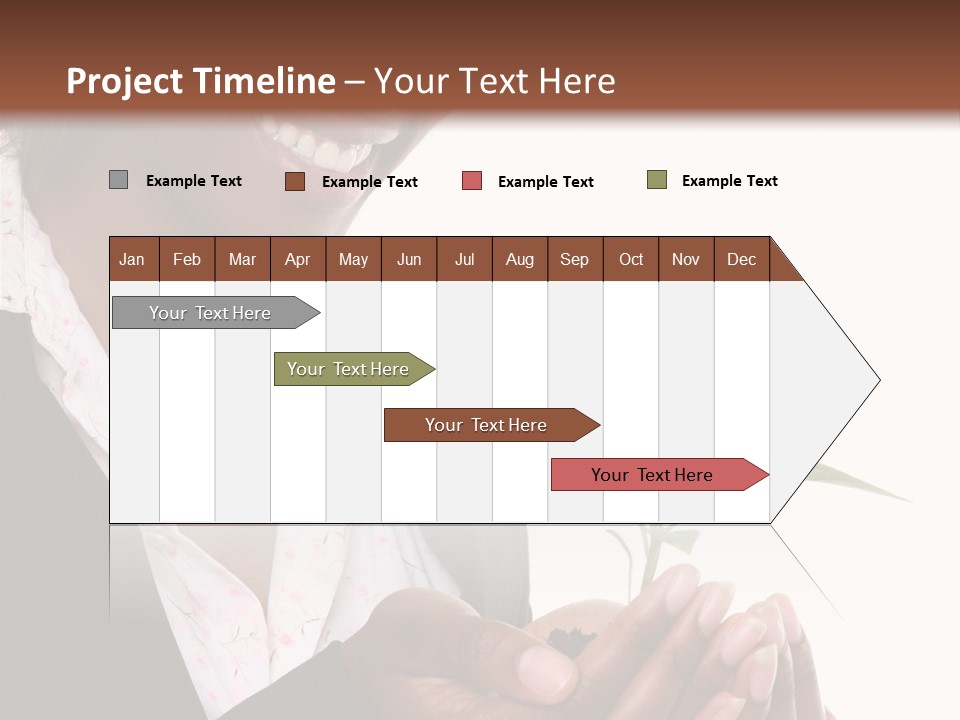 Project Timeline – Your Text Here

Example Text
Example Text
Example Text
Example Text

| Jan | Feb | Mar | Apr | May | Jun | Jul | Aug | Sep | Oct | Nov | Dec |
|---|---|---|---|---|---|---|---|---|---|---|---|

Your Text Here
Your Text Here
Your Text Here
Your Text Here